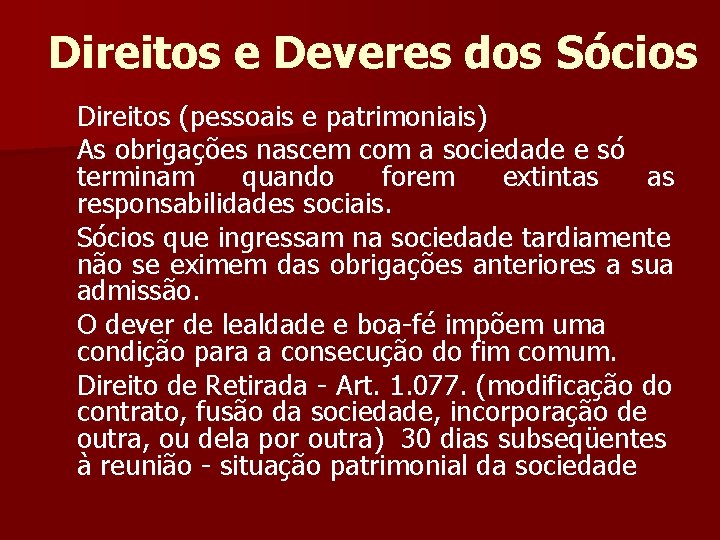 Direitos e Deveres dos Sócios

Direitos (pessoais e patrimoniais)

As obrigações nascem com a sociedade e só terminam quando forem extintas as responsabilidades sociais.

Sócios que ingressam na sociedade tardiamente não se eximem das obrigações anteriores a sua admissão.

O dever de lealdade e boa-fé impõem uma condição para a consecução do fim comum.

Direito de Retirada - Art. 1.077. (modificação do contrato, fusão da sociedade, incorporação de outra, ou dela por outra) 30 dias subseqüentes à reunião - situação patrimonial da sociedade